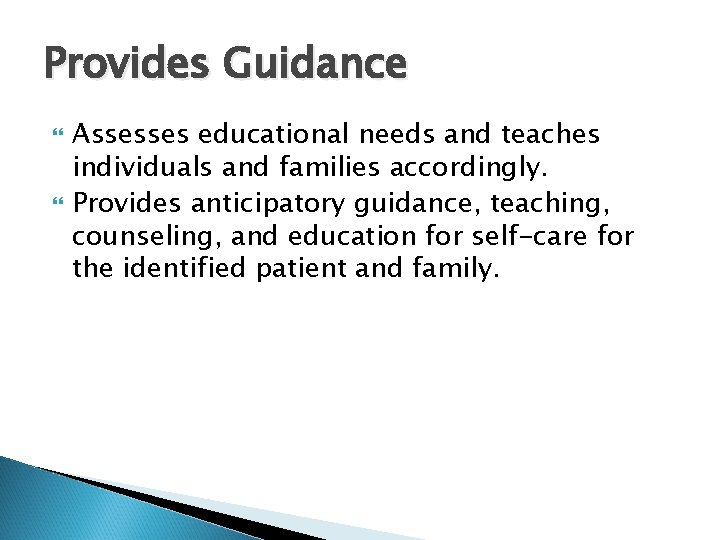 Provides Guidance

Assesses educational needs and teaches individuals and families accordingly.

Provides anticipatory guidance, teaching, counseling, and education for self-care for the identified patient and family.